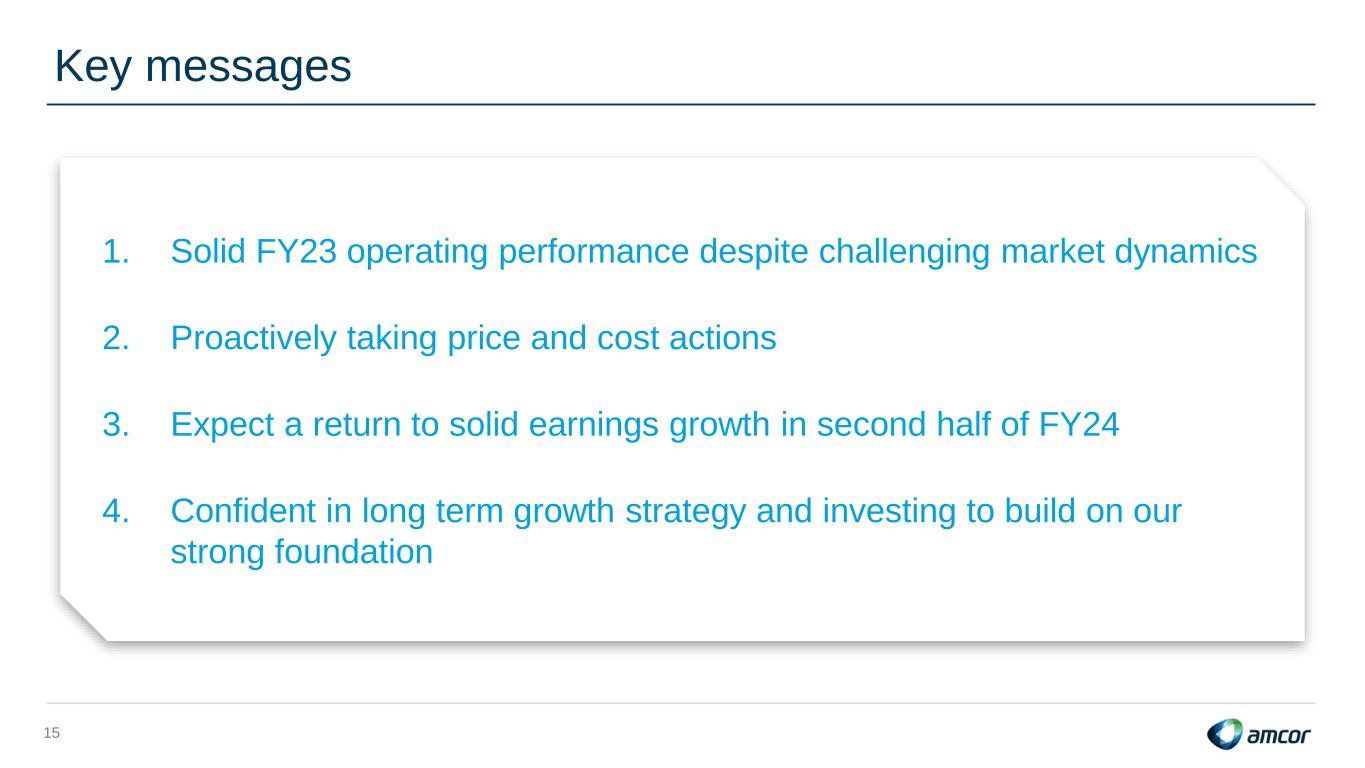 Key messages

1. Solid FY23 operating performance despite challenging market dynamics

2. Proactively taking price and cost actions

3. Expect a return to solid earnings growth in second half of FY24

4. Confident in long term growth strategy and investing to build on our strong foundation

15

amcor